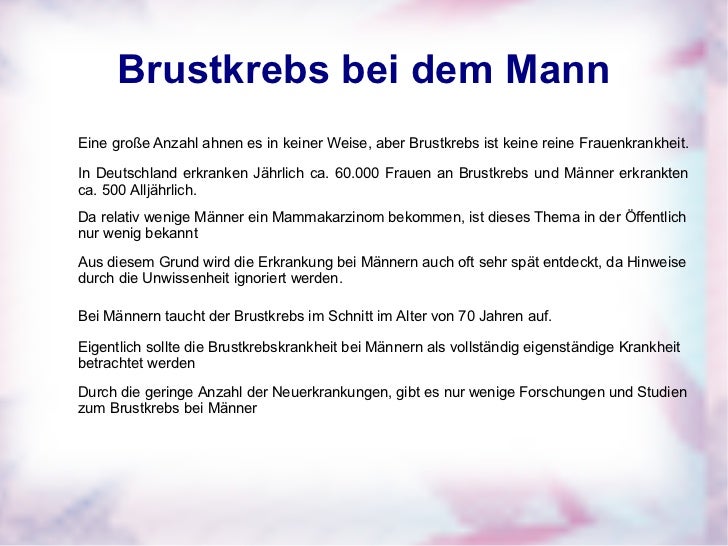 Brustkrebs bei dem Mann

Eine große Anzahl ahnen es in keiner Weise, aber Brustkrebs ist keine reine Frauenkrankheit.

In Deutschland erkranken Jährlich ca. 60.000 Frauen an Brustkrebs und Männer erkrankten ca. 500 Alljährlich.

Da relativ wenige Männer ein Mammakarzinom bekommen, ist dieses Thema in der Öffentlich nur wenig bekannt

Aus diesem Grund wird die Erkrankung bei Männern auch oft sehr spät entdeckt, da Hinweise durch die Unwissenheit ignoriert werden.

Bei Männern taucht der Brustkrebs im Schnitt im Alter von 70 Jahren auf.

Eigentlich sollte die Brustkrebskrankheit bei Männern als vollständig eigenständige Krankheit betrachtet werden

Durch die geringe Anzahl der Neuerkrankungen, gibt es nur wenige Forschungen und Studien zum Brustkrebs bei Männer